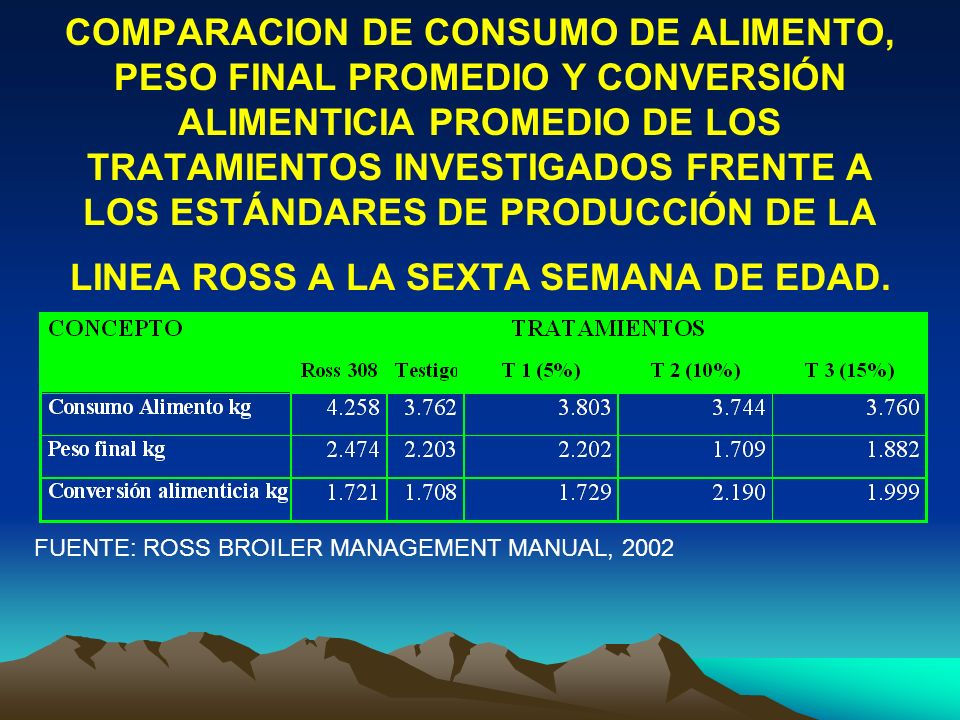 COMPARACION DE CONSUMO DE ALIMENTO, PESO FINAL PROMEDIO Y CONVERSIÓN ALIMENTICIA PROMEDIO DE LOS TRATAMIENTOS INVESTIGADOS FRENTE A LOS ESTÁNDARES DE PRODUCCIÓN DE LA

LINEA ROSS A LA SEXTA SEMANA DE EDAD.

| CONCEPTO | TRATAMIENTOS | | | | |
|---|---|---|---|---|---|
| | Ross 308 | Testigo | T 1 (5%) | T 2 (10%) | T 3 (15%) |
| Consumo Alimento kg | 4.258 | 3.762 | 3.803 | 3.744 | 3.760 |
| Peso final kg | 2.474 | 2.203 | 2.202 | 1.709 | 1.882 |
| Conversión alimenticia kg | 1.721 | 1.708 | 1.729 | 2.190 | 1.999 |

FUENTE: ROSS BROILER MANAGEMENT MANUAL, 2002